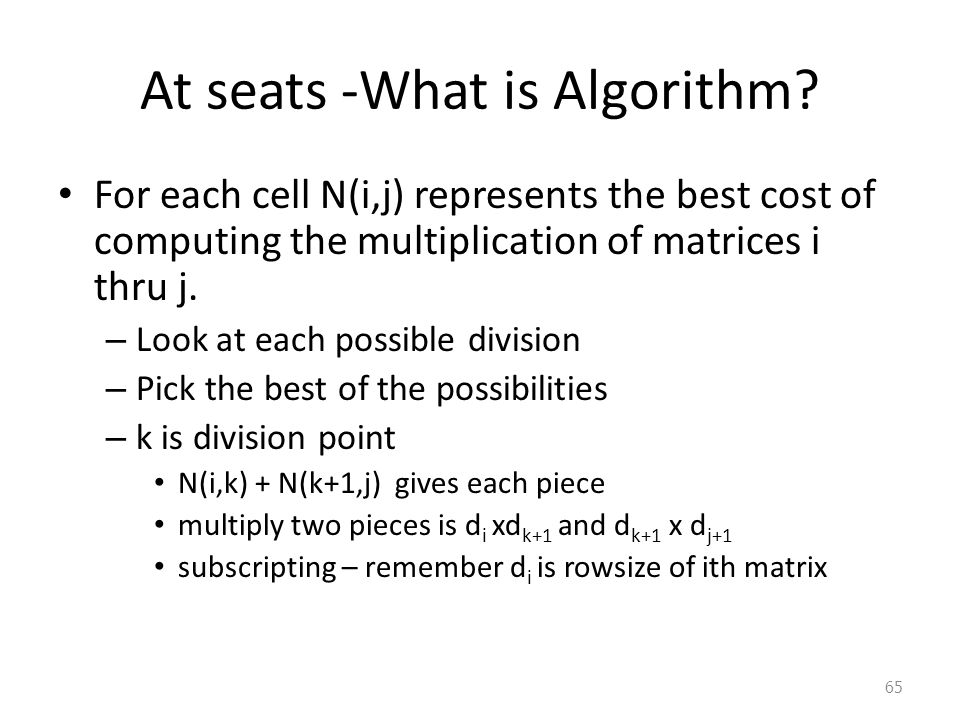 At seats -What is Algorithm?

• For each cell N(i,j) represents the best cost of computing the multiplication of matrices i thru j.

– Look at each possible division

– Pick the best of the possibilities

– k is division point

• N(i,k) + N(k+1,j) gives each piece

• multiply two pieces is $d_i$ x$d_{k+1}$ and $d_{k+1}$ x $d_{j+1}$

• subscripting – remember $d_i$ is rowsize of ith matrix

65